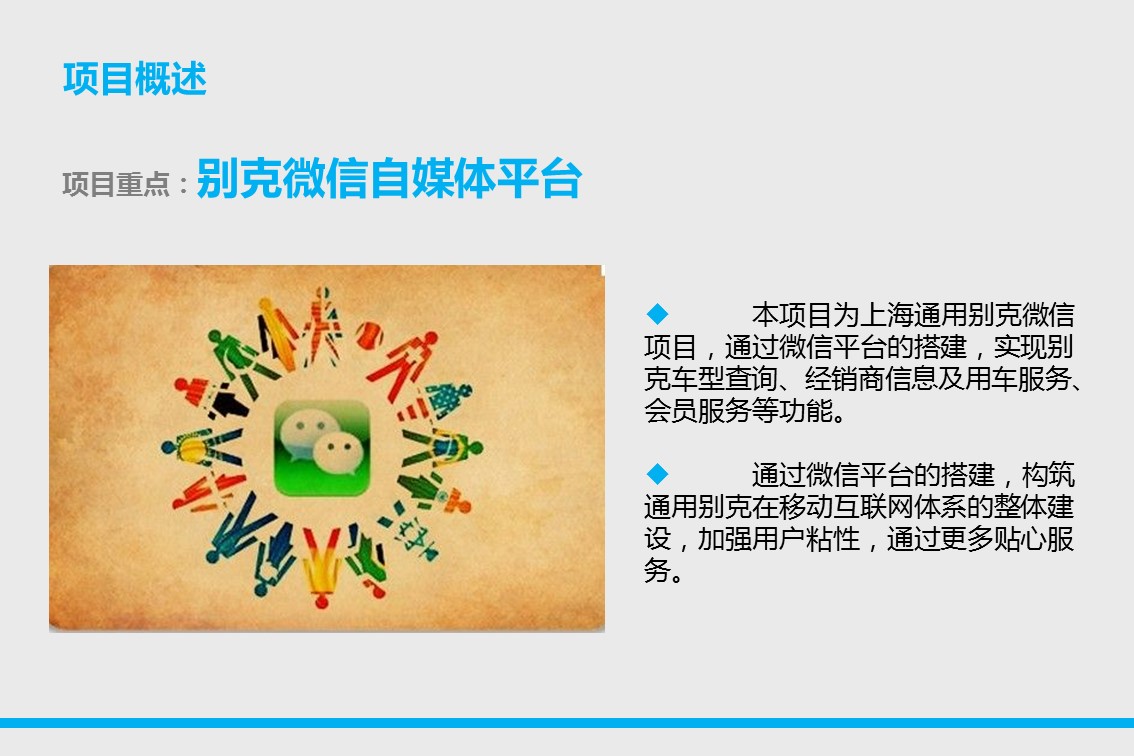 项目概述

项目重点：别克微信自媒体平台

◆ 本项目为上海通用别克微信项目，通过微信平台的搭建，实现别克车型查询、经销商信息及用车服务、会员服务等功能。

◆ 通过微信平台的搭建，构筑通用别克在移动互联网体系的整体建设，加强用户粘性，通过更多贴心服务。